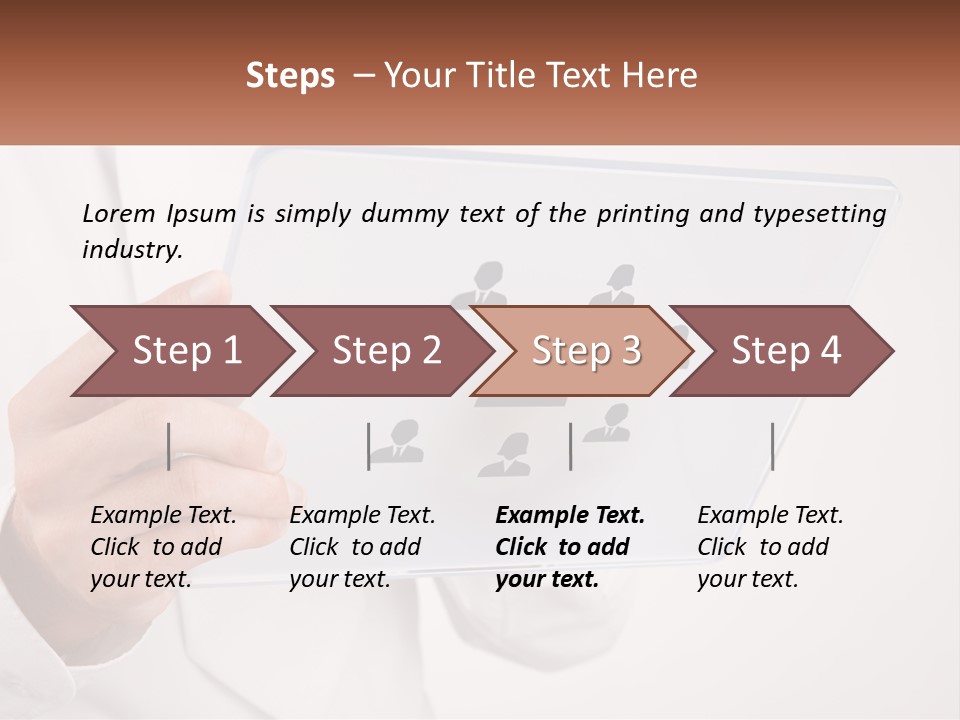 Steps – Your Title Text Here

Lorem Ipsum is simply dummy text of the printing and typesetting industry.

Step 1

Step 2

Step 3

Step 4

Example Text. Click to add your text.

Example Text. Click to add your text.

Example Text. Click to add your text.

Example Text. Click to add your text.